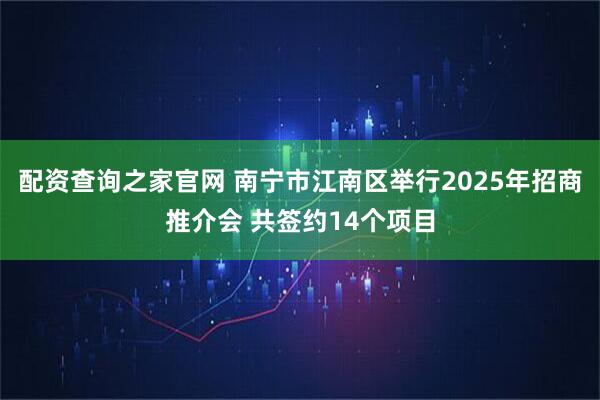 配资查询之家官网 南宁市江南区举行2025年招商推介会 共签约14个项目